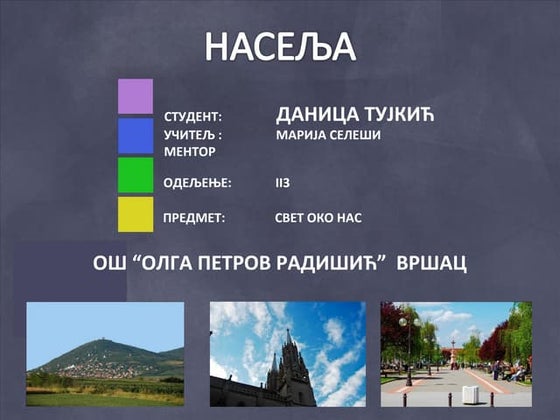 НАСЕЉА

СТУДЕНТ: ДАНИЦА ТУЈКИЋ
УЧИТЕЉ : МЕНТОР МАРИЈА СЕЛЕШИ
ОДЕЉЕЊЕ: II3
ПРЕДМЕТ: СВЕТ ОКО НАС

ОШ “ОЛГА ПЕТРОВ РАДИШИЋ” ВРШАЦ